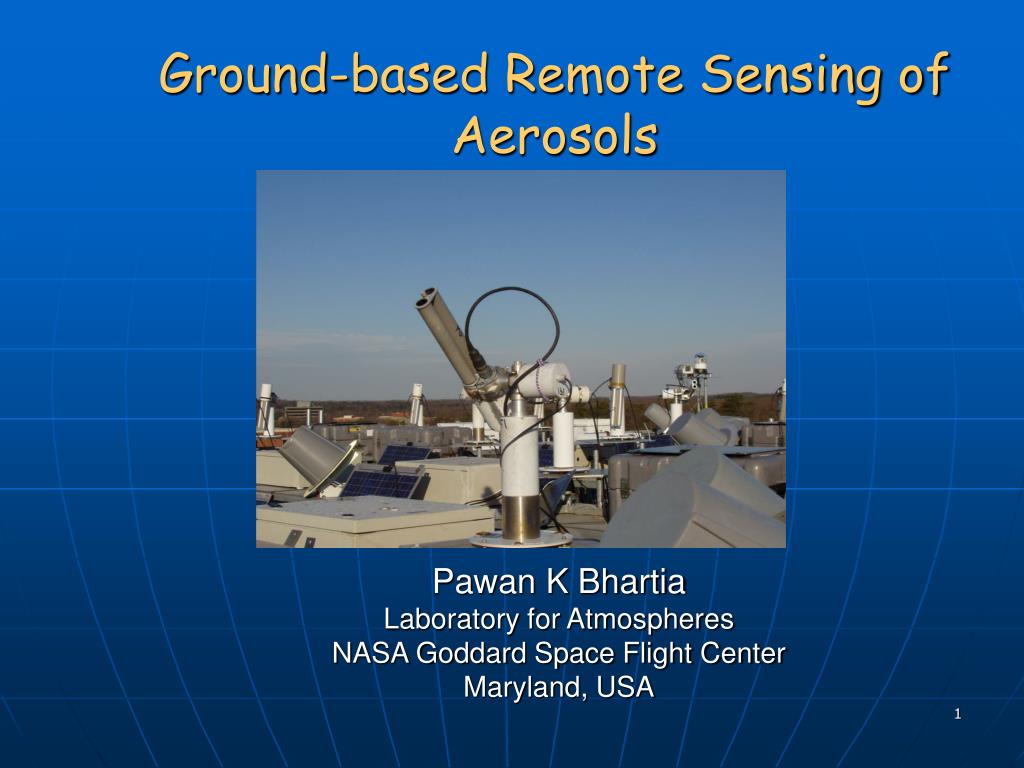 Ground-based Remote Sensing of Aerosols

Pawan K Bhartia
Laboratory for Atmospheres
NASA Goddard Space Flight Center
Maryland, USA

1